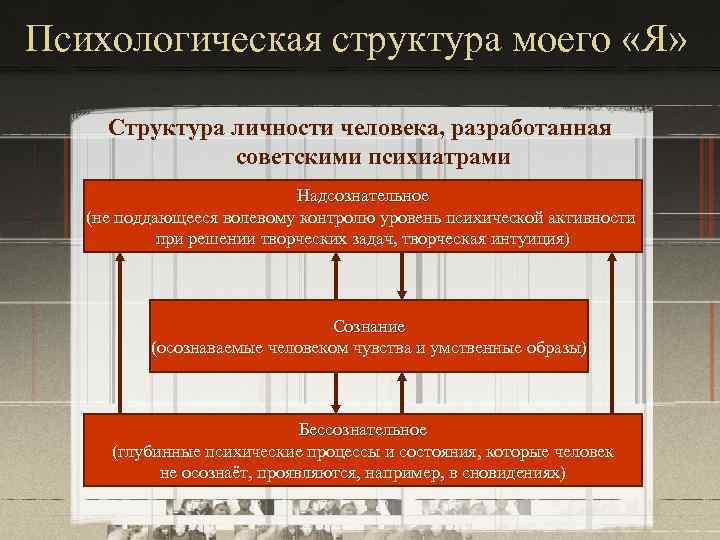 Психологическая структура моего «Я»

Структура личности человека, разработанная советскими психиатрами

Надсознательное
(не поддающееся волевому контролю уровень психической активности при решении творческих задач, творческая интуиция)

Сознание
(осознаваемые человеком чувства и умственные образы)

Бессознательное
(глубинные психические процессы и состояния, которые человек не осознаёт, проявляются, например, в сновидениях)